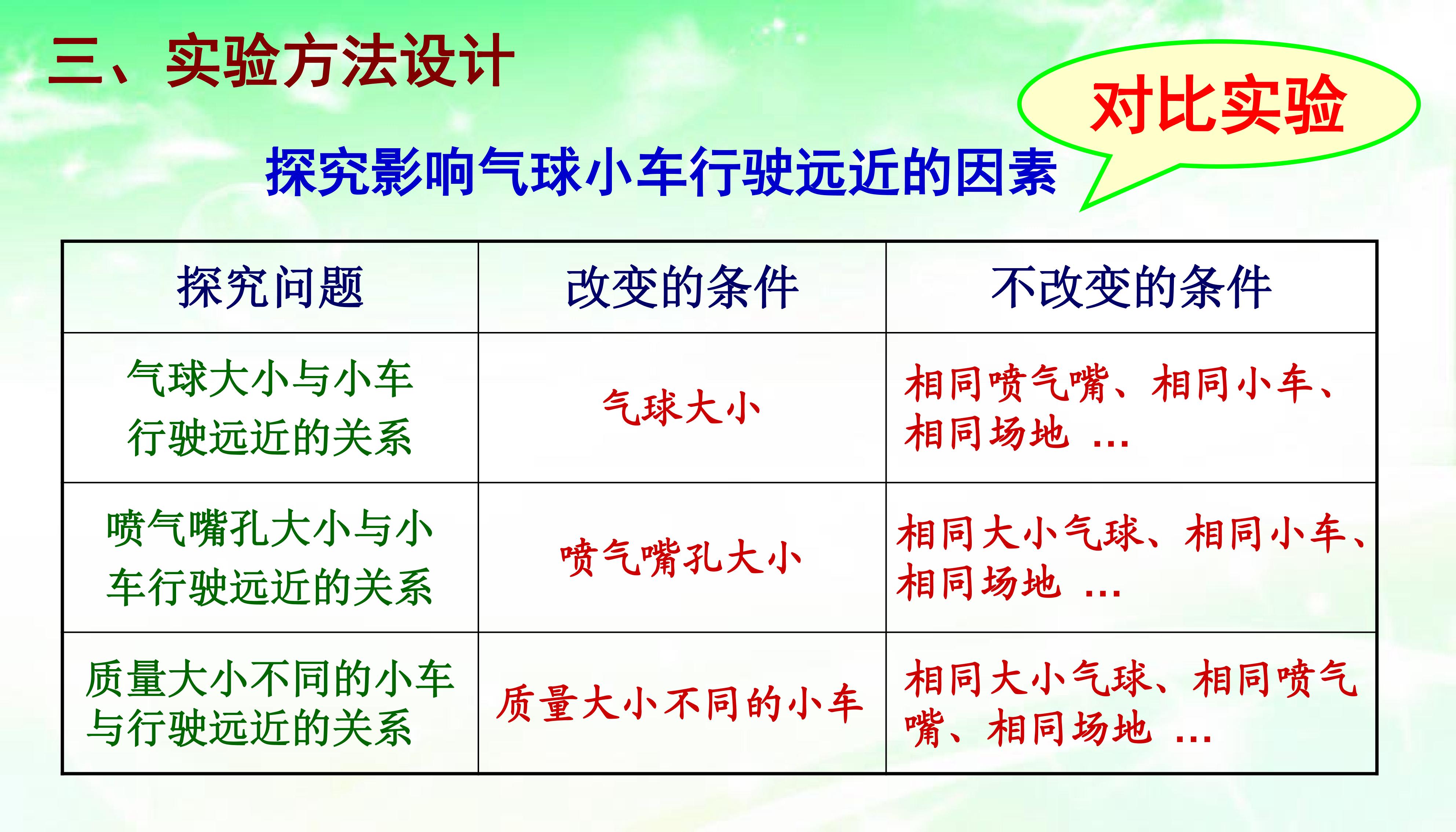 三、实验方法设计

对比实验

探究影响气球小车行驶远近的因素

| 探究问题 | 改变的条件 | 不改变的条件 |
|---|---|---|
| 气球大小与小车行驶远近的关系 | 气球大小 | 相同喷气嘴、相同小车、相同场地 … |
| 喷气嘴孔大小与小车行驶远近的关系 | 喷气嘴孔大小 | 相同大小气球、相同小车、相同场地 … |
| 质量大小不同的小车与行驶远近的关系 | 质量大小不同的小车 | 相同大小气球、相同喷气嘴、相同场地 … |